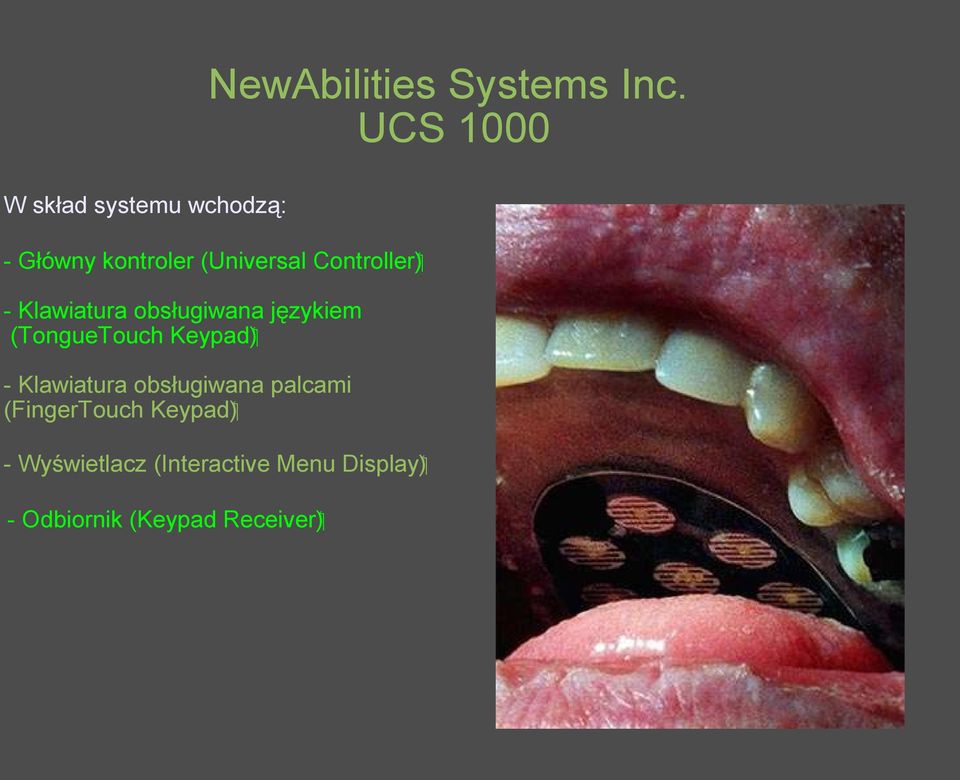 NewAbilities Systems Inc.
UCS 1000

W skład systemu wchodzą:

- Główny kontroler (Universal Controller)

- Klawiatura obsługiwana językiem (TongueTouch Keypad)

- Klawiatura obsługiwana palcami (FingerTouch Keypad)

- Wyświetlacz (Interactive Menu Display)

- Odbiornik (Keypad Receiver)